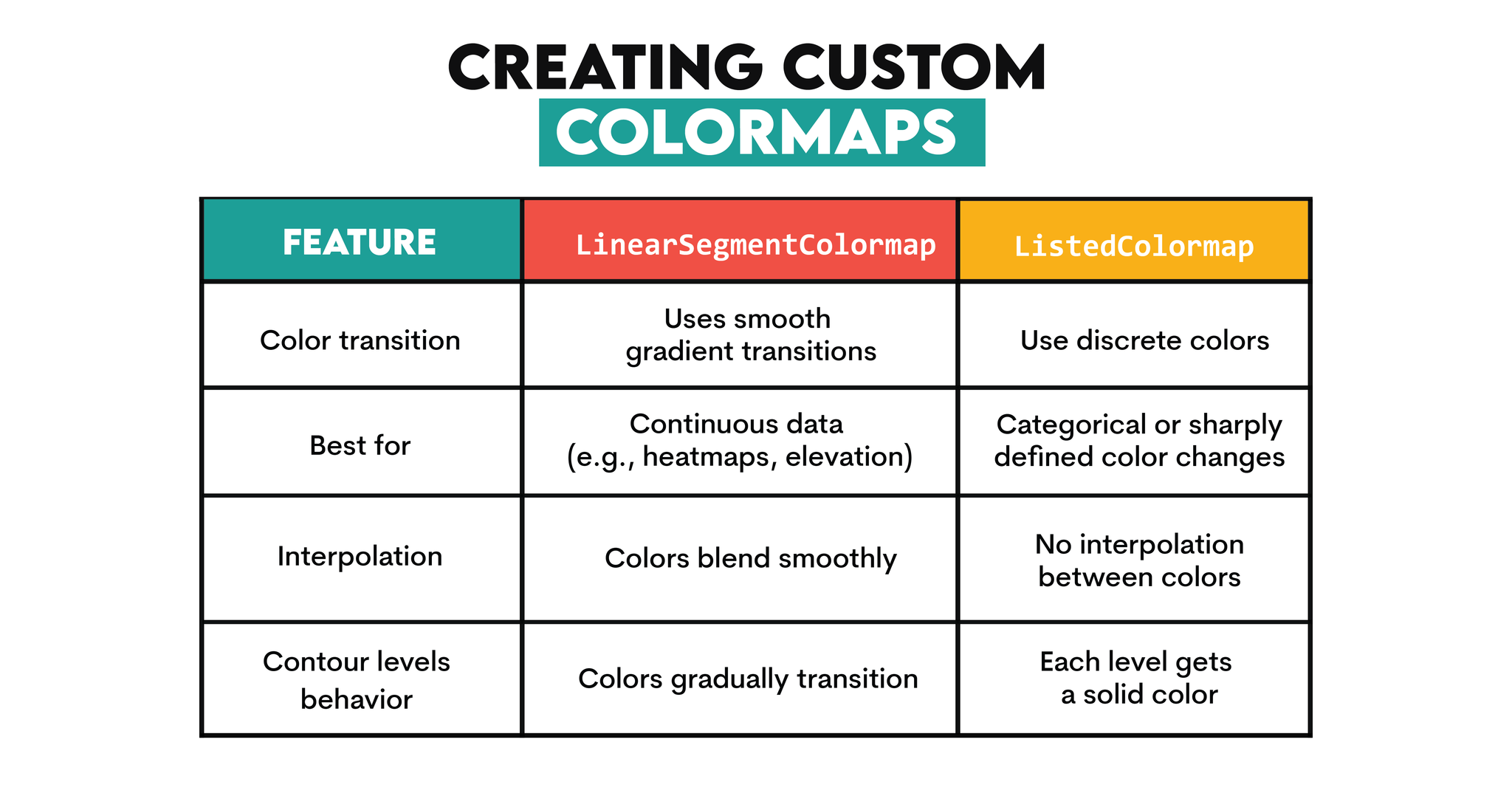 CREATING CUSTOM
COLORMAPS

| FEATURE | LinearSegmentColormap | ListedColormap |
|---|---|---|
| Color transition | Uses smooth gradient transitions | Use discrete colors |
| Best for | Continuous data (e.g., heatmaps, elevation) | Categorical or sharply defined color changes |
| Interpolation | Colors blend smoothly | No interpolation between colors |
| Contour levels behavior | Colors gradually transition | Each level gets a solid color |